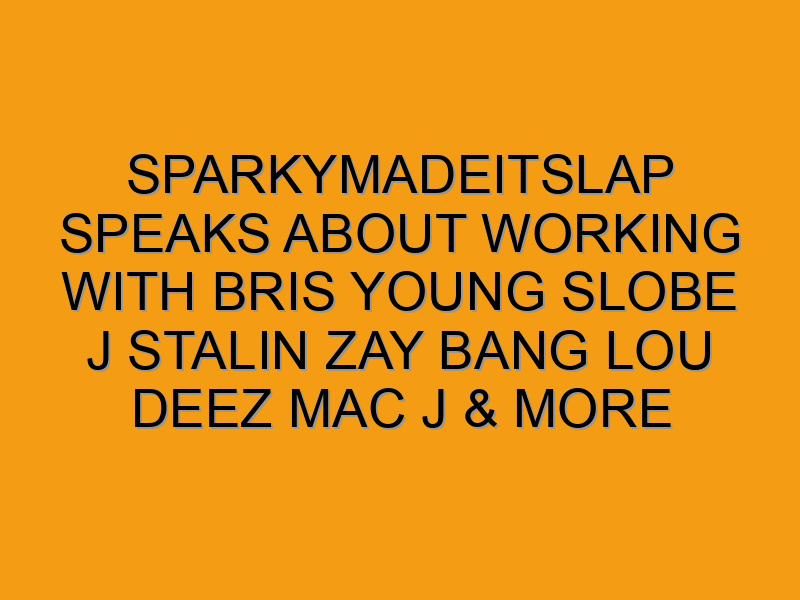 SPARKYMADEITSLAP SPEAKS ABOUT WORKING WITH BRIS YOUNG SLOBE J STALIN ZAY BANG LOU DEEZ MAC J & MORE